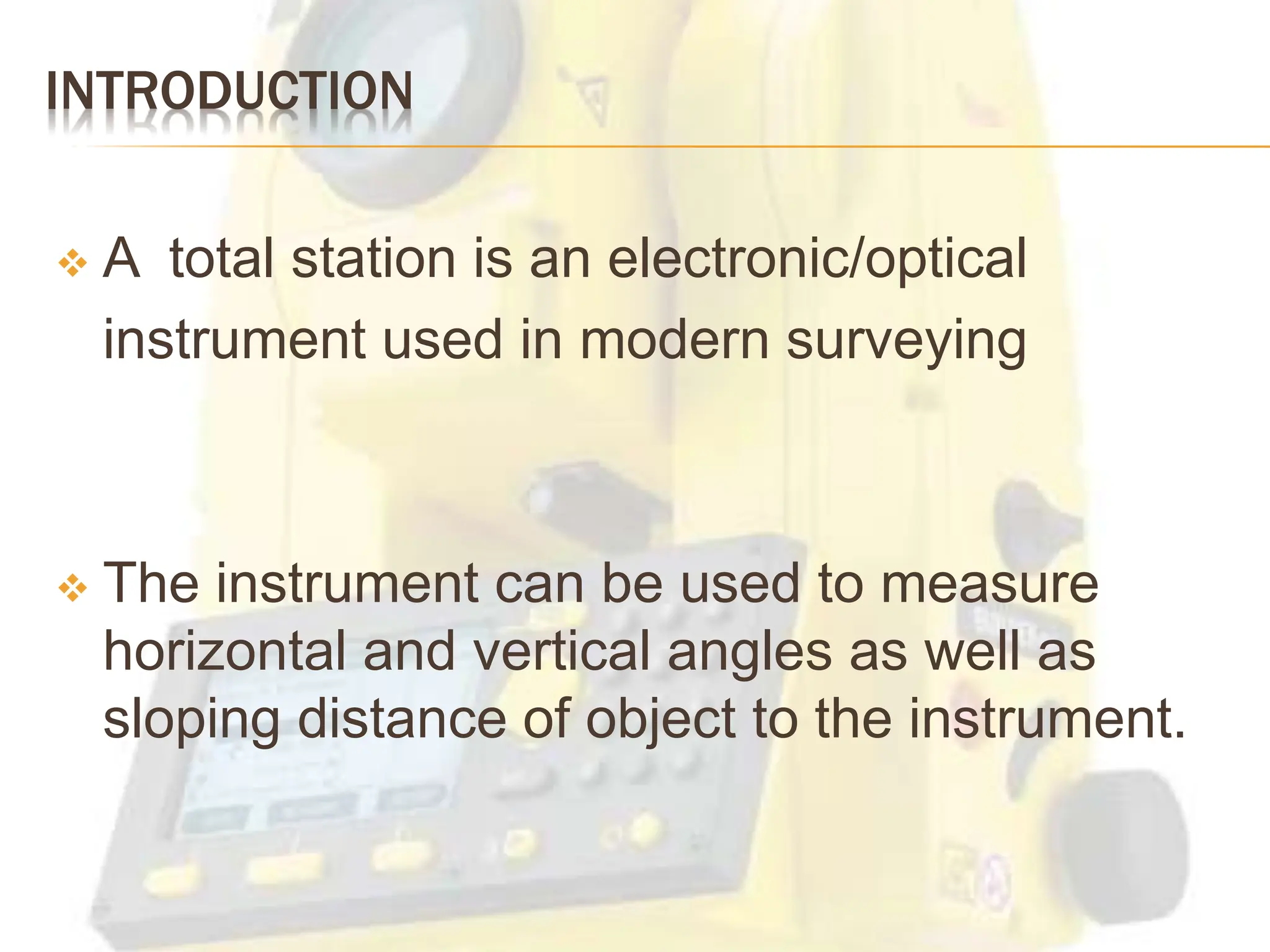 INTRODUCTION

❖ A total station is an electronic/optical instrument used in modern surveying

❖ The instrument can be used to measure horizontal and vertical angles as well as sloping distance of object to the instrument.